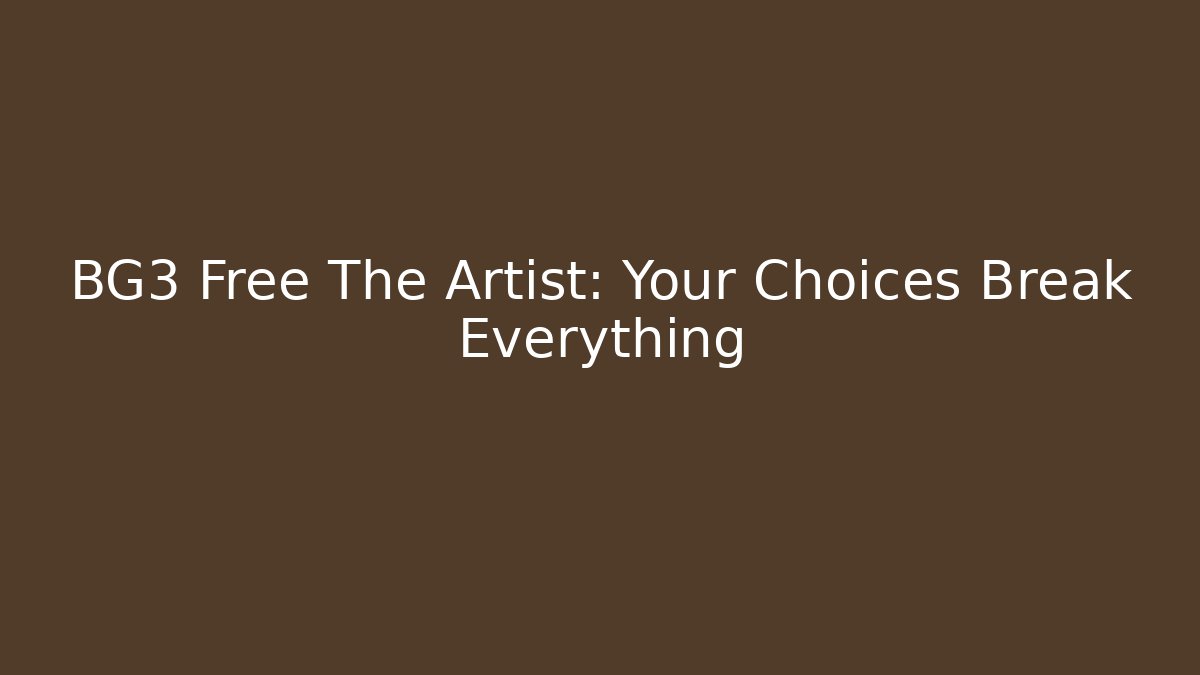 BG3 Free The Artist: Your Choices Break Everything